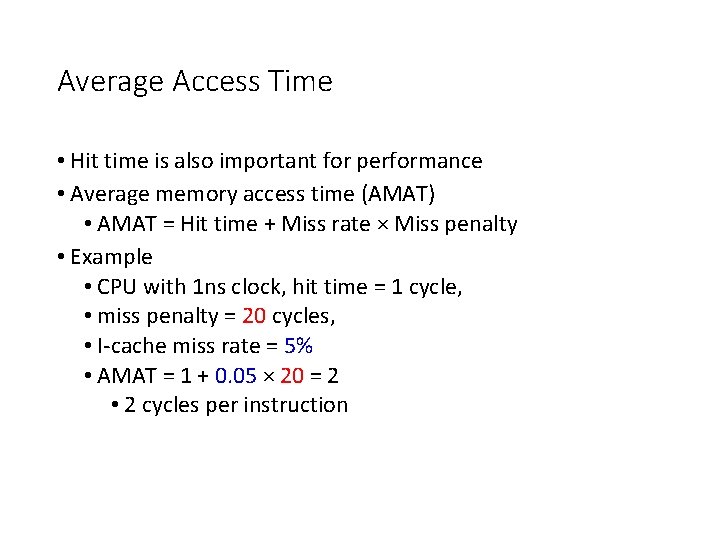 Average Access Time

• Hit time is also important for performance
• Average memory access time (AMAT)
  • AMAT = Hit time + Miss rate × Miss penalty
• Example
  • CPU with 1ns clock, hit time = 1 cycle,
  • miss penalty = 20 cycles,
  • I-cache miss rate = 5%
  • AMAT = 1 + 0.05 × 20 = 2
    • 2 cycles per instruction